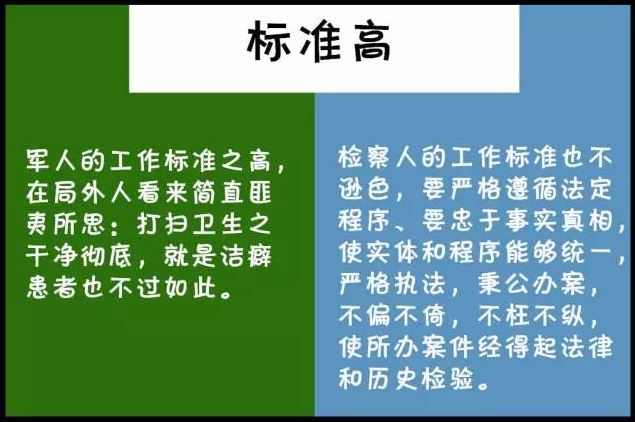 标准高

军人的工作标准之高，在局外人看来简直匪夷所思：打扫卫生之干净彻底，就是洁癖患者也不过如此。

检察人的工作标准也不逊色，要严格遵循法定程序、要忠于事实真相，使实体和程序能够统一，严格执法，秉公办案，不偏不倚，不枉不纵，使所办案件经得起法律和历史检验。